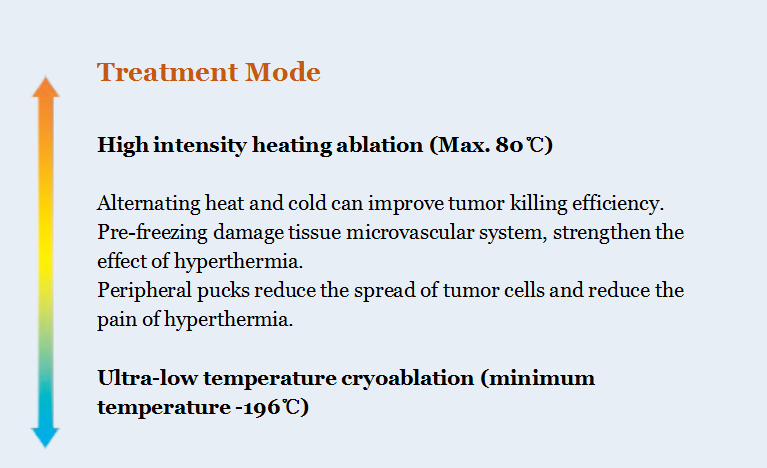 Treatment Mode

High intensity heating ablation (Max. 80℃)

Alternating heat and cold can improve tumor killing efficiency.
Pre-freezing damage tissue microvascular system, strengthen the effect of hyperthermia.
Peripheral pucks reduce the spread of tumor cells and reduce the pain of hyperthermia.

Ultra-low temperature cryoablation (minimum temperature -196℃)